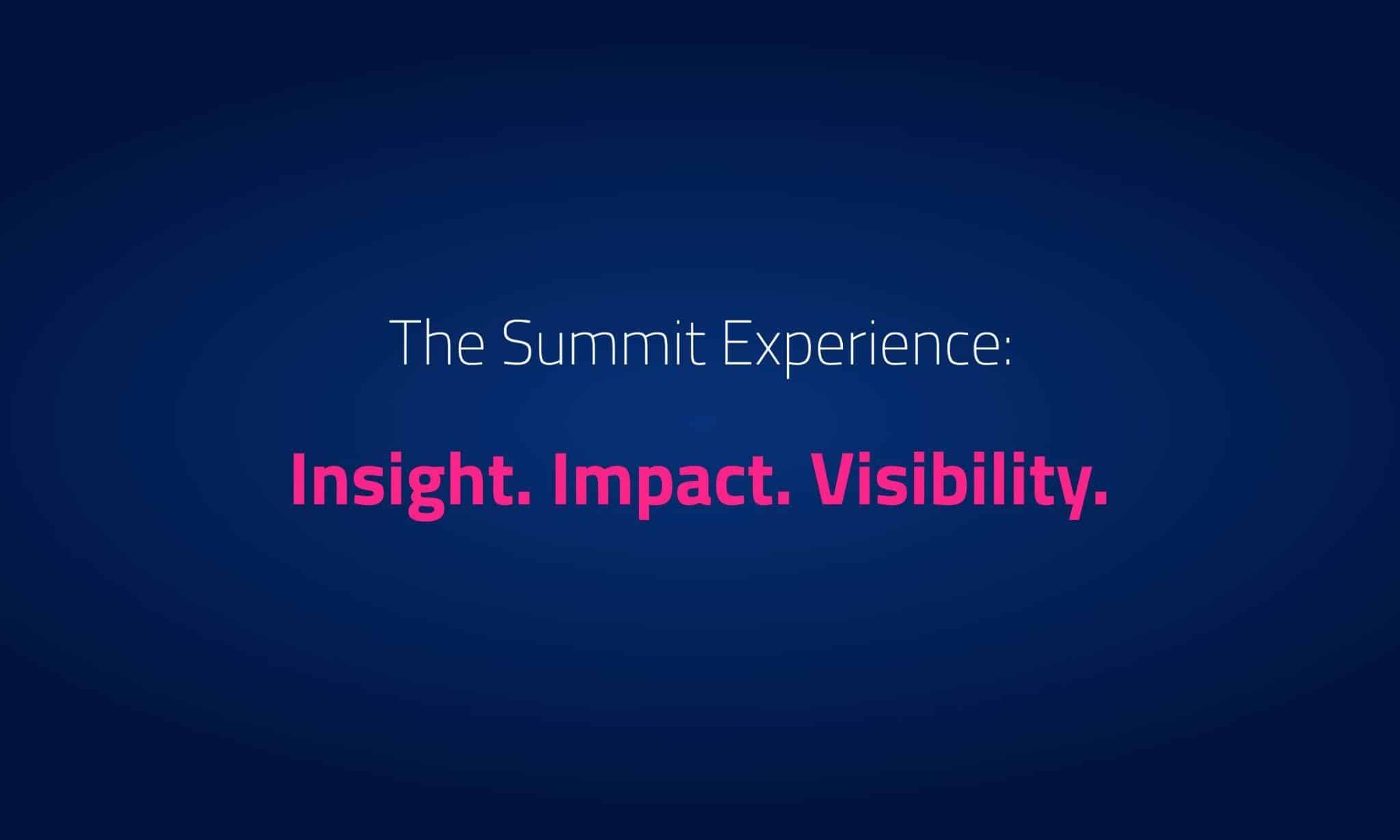 The Summit Experience:

Insight. Impact. Visibility.